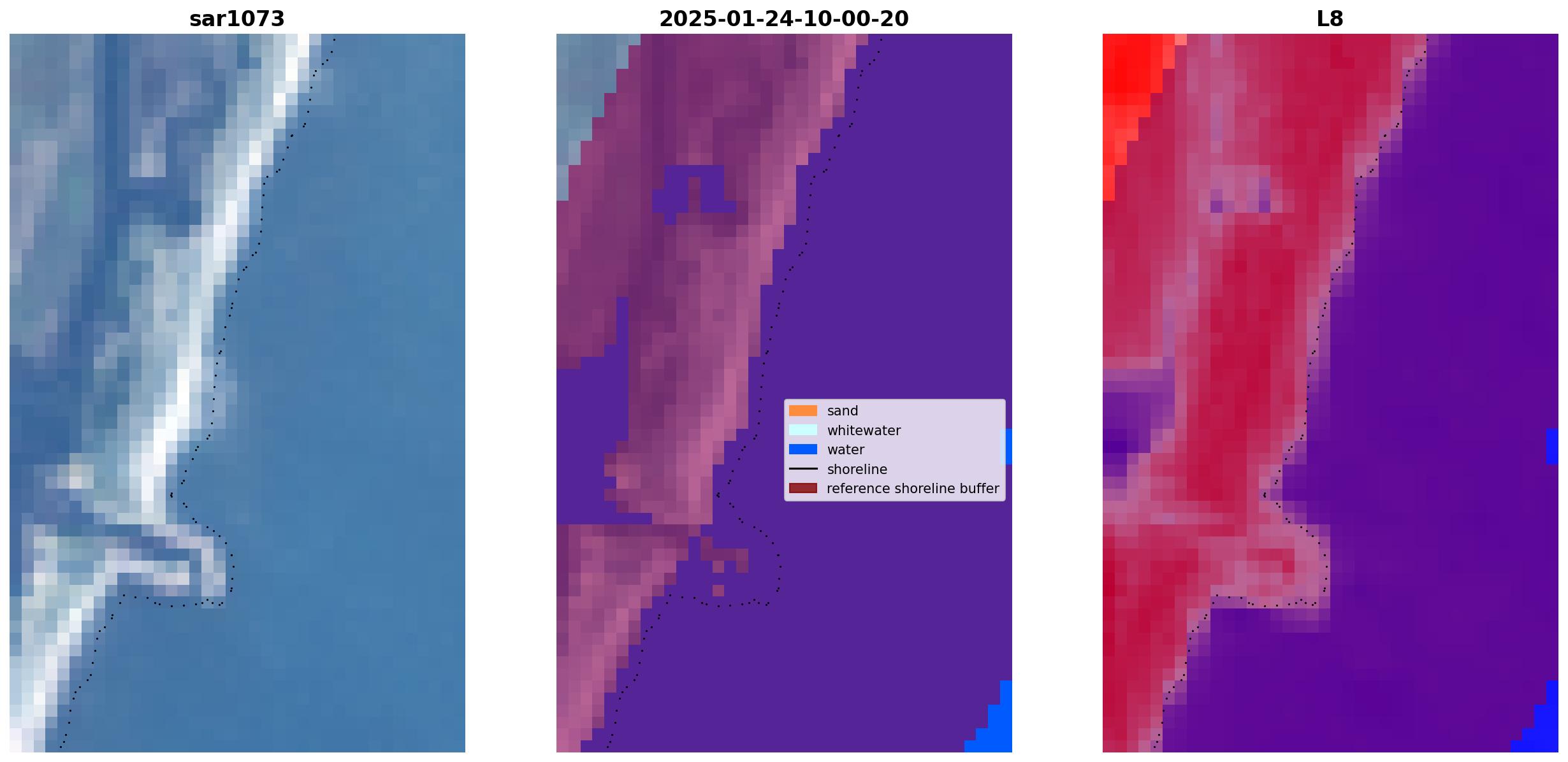 sar1073

2025-01-24-10-00-20

L8

sand
whitewater
water
shoreline
reference shoreline buffer